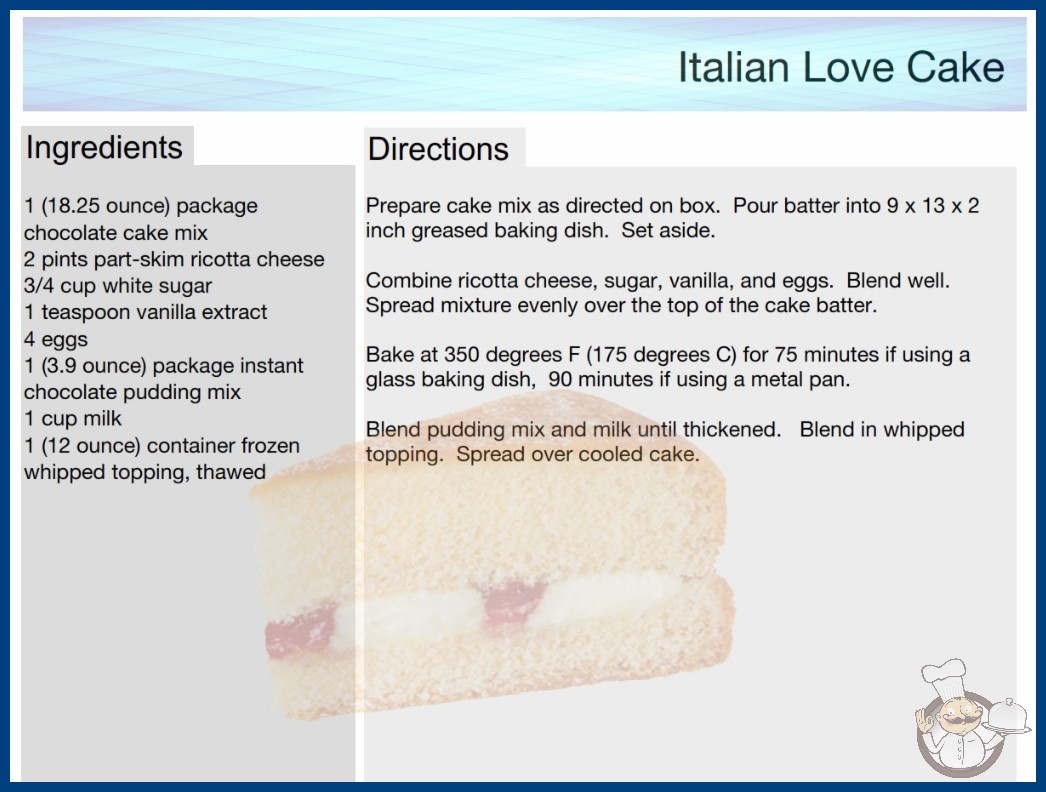 Italian Love Cake

Ingredients

1 (18.25 ounce) package chocolate cake mix
2 pints part-skim ricotta cheese
3/4 cup white sugar
1 teaspoon vanilla extract
4 eggs
1 (3.9 ounce) package instant chocolate pudding mix
1 cup milk
1 (12 ounce) container frozen whipped topping, thawed

Directions

Prepare cake mix as directed on box. Pour batter into 9 x 13 x 2 inch greased baking dish. Set aside.

Combine ricotta cheese, sugar, vanilla, and eggs. Blend well. Spread mixture evenly over the top of the cake batter.

Bake at 350 degrees F (175 degrees C) for 75 minutes if using a glass baking dish, 90 minutes if using a metal pan.

Blend pudding mix and milk until thickened. Blend in whipped topping. Spread over cooled cake.